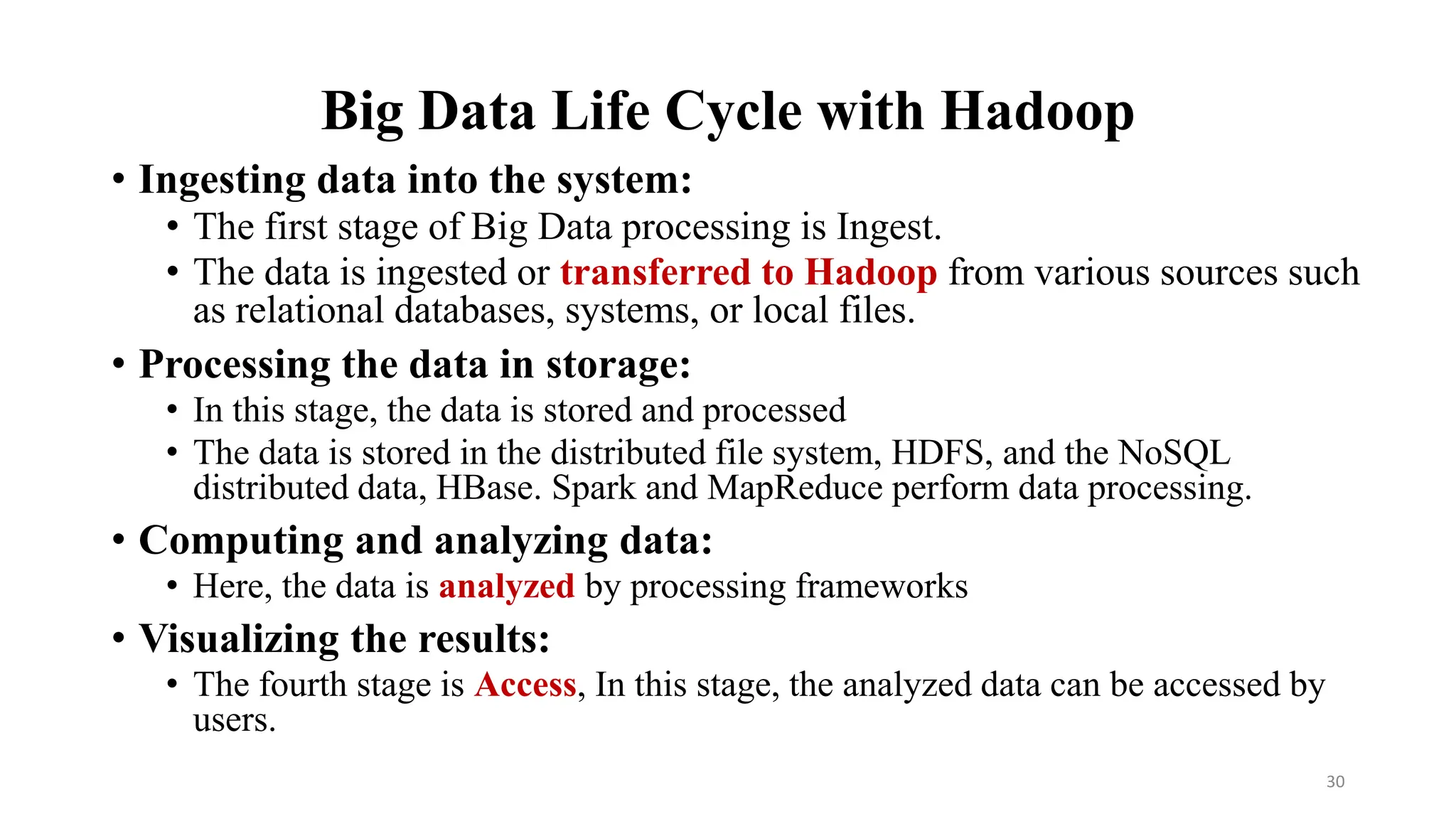 Big Data Life Cycle with Hadoop

• Ingesting data into the system:
  • The first stage of Big Data processing is Ingest.
  • The data is ingested or transferred to Hadoop from various sources such as relational databases, systems, or local files.

• Processing the data in storage:
  • In this stage, the data is stored and processed
  • The data is stored in the distributed file system, HDFS, and the NoSQL distributed data, HBase. Spark and MapReduce perform data processing.

• Computing and analyzing data:
  • Here, the data is analyzed by processing frameworks

• Visualizing the results:
  • The fourth stage is Access, In this stage, the analyzed data can be accessed by users.

30